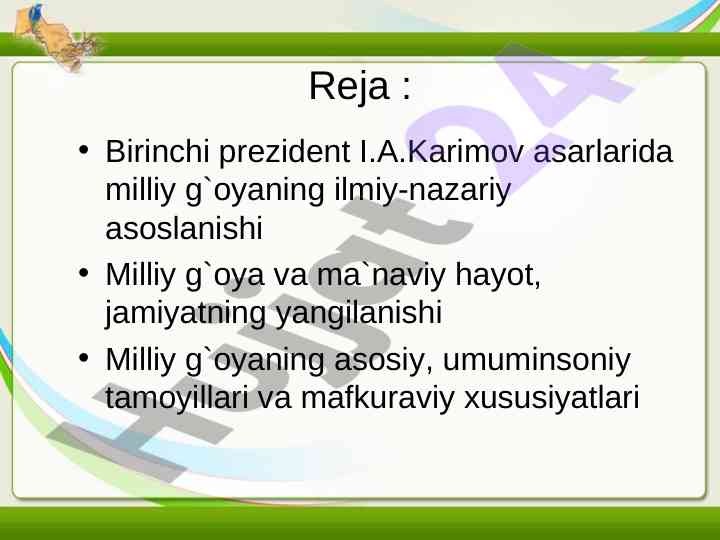 Reja :

• Birinchi prezident I.A.Karimov asarlarida milliy g`oyaning ilmiy-nazariy asoslanishi
• Milliy g`oya va ma`naviy hayot, jamiyatning yangilanishi
• Milliy g`oyaning asosiy, umuminsoniy tamoyillari va mafkuraviy xususiyatlari

Hujjat24